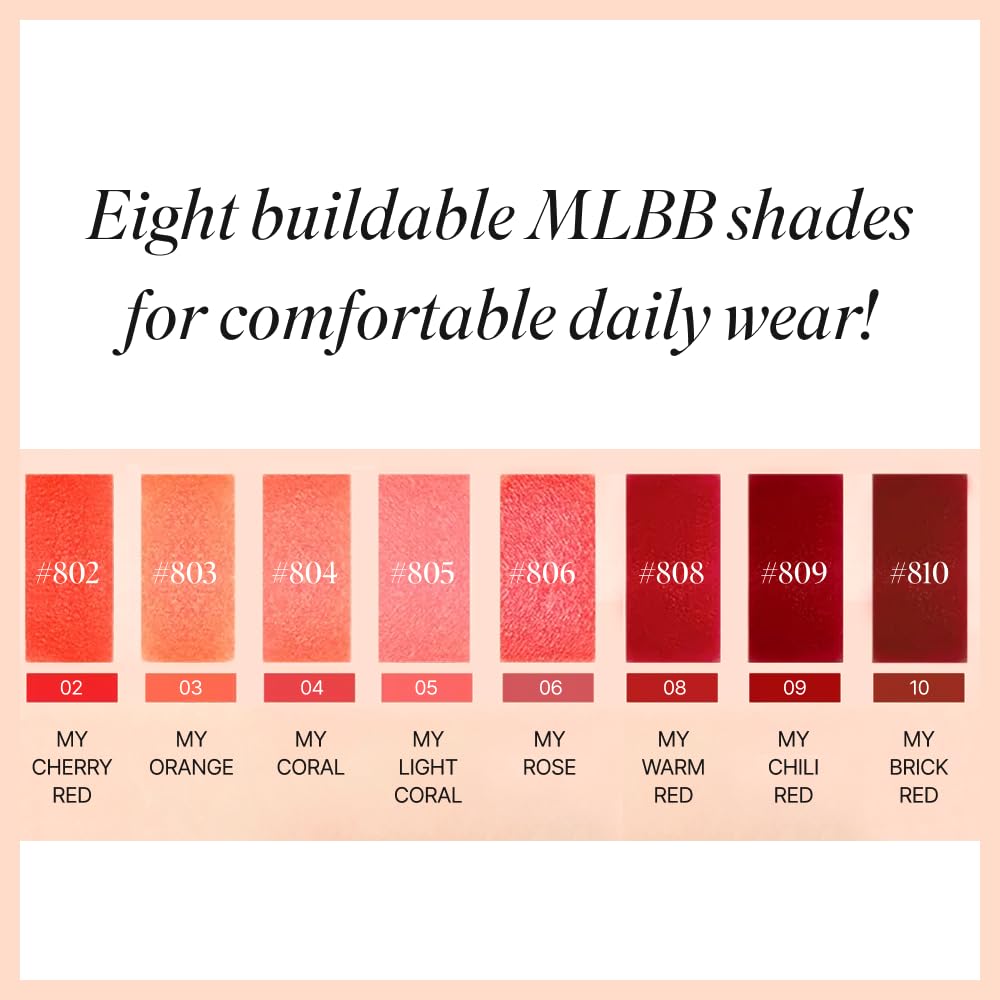 Eight buildable MLBB shades for comfortable daily wear!

#802
02
MY CHERRY RED

#803
03
MY ORANGE

#804
04
MY CORAL

#805
05
MY LIGHT CORAL

#806
06
MY ROSE

#808
08
MY WARM RED

#809
09
MY CHILI RED

#810
10
MY BRICK RED